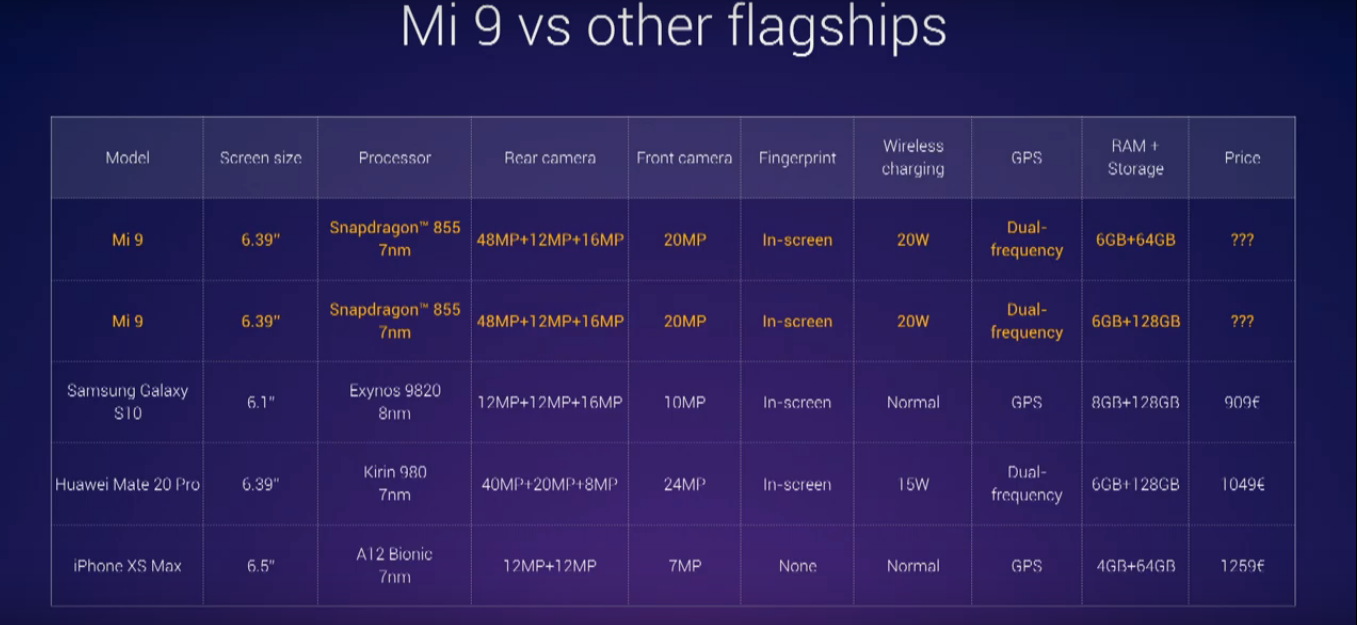 Mi 9 vs other flagships

| Model | Screen size | Processor | Rear camera | Front camera | Fingerprint | Wireless charging | GPS | RAM + Storage | Price |
|---|---|---|---|---|---|---|---|---|---|
| Mi 9 | 6.39" | Snapdragon™ 855 7nm | 48MP+12MP+16MP | 20MP | In-screen | 20W | Dual-frequency | 6GB+64GB | ??? |
| Mi 9 | 6.39" | Snapdragon™ 855 7nm | 48MP+12MP+16MP | 20MP | In-screen | 20W | Dual-frequency | 6GB+128GB | ??? |
| Samsung Galaxy S10 | 6.1" | Exynos 9820 8nm | 12MP+12MP+16MP | 10MP | In-screen | Normal | GPS | 8GB+128GB | 909€ |
| Huawei Mate 20 Pro | 6.39" | Kirin 980 7nm | 40MP+20MP+8MP | 24MP | In-screen | 15W | Dual-frequency | 6GB+128GB | 1049€ |
| iPhone XS Max | 6.5" | A12 Bionic 7nm | 12MP+12MP | 7MP | None | Normal | GPS | 4GB+64GB | 1259€ |